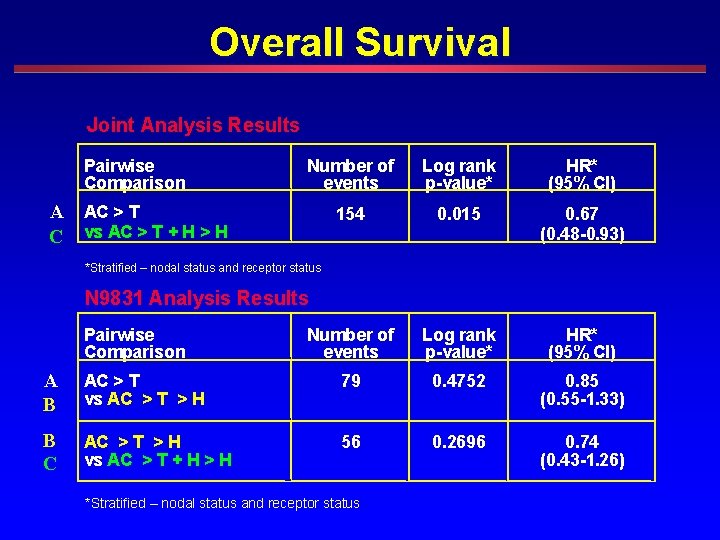 Overall Survival

Joint Analysis Results

| | Pairwise Comparison | Number of events | Log rank p-value* | HR* (95% CI) |
|---|---|---|---|---|
| A C | AC > T vs AC > T + H > H | 154 | 0.015 | 0.67 (0.48-0.93) |

*Stratified – nodal status and receptor status

N9831 Analysis Results

| | Pairwise Comparison | Number of events | Log rank p-value* | HR* (95% CI) |
|---|---|---|---|---|
| A B | AC > T vs AC > T > H | 79 | 0.4752 | 0.85 (0.55-1.33) |
| B C | AC > T > H vs AC > T + H > H | 56 | 0.2696 | 0.74 (0.43-1.26) |

*Stratified – nodal status and receptor status